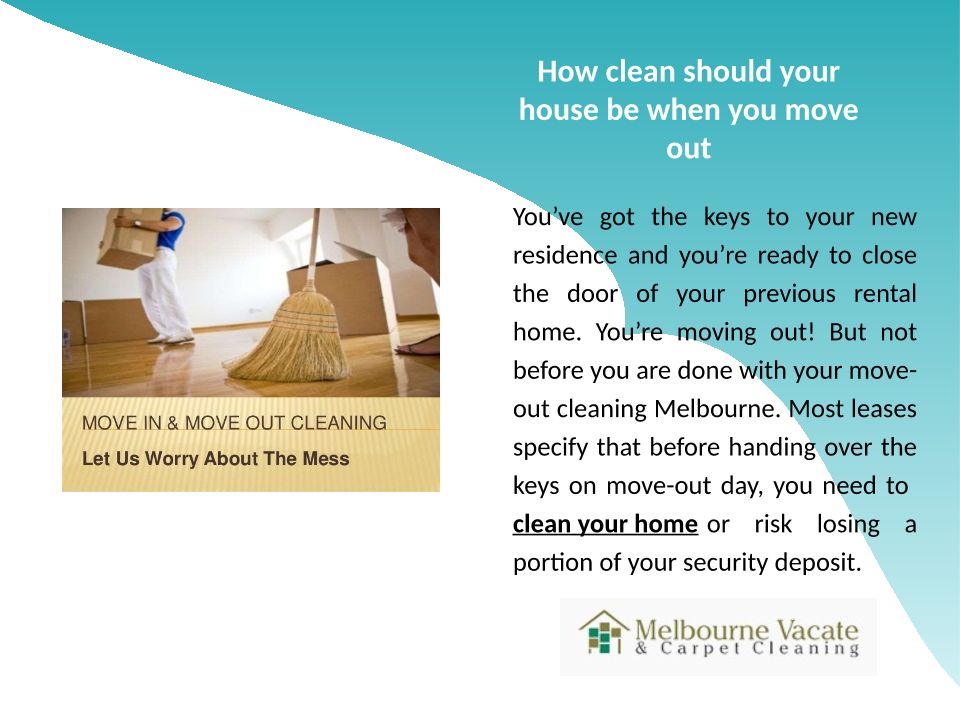 How clean should your house be when you move out

MOVE IN & MOVE OUT CLEANING
Let Us Worry About The Mess

You've got the keys to your new residence and you're ready to close the door of your previous rental home. You're moving out! But not before you are done with your move-out cleaning Melbourne. Most leases specify that before handing over the keys on move-out day, you need to clean your home or risk losing a portion of your security deposit.

Melbourne Vacate & Carpet Cleaning